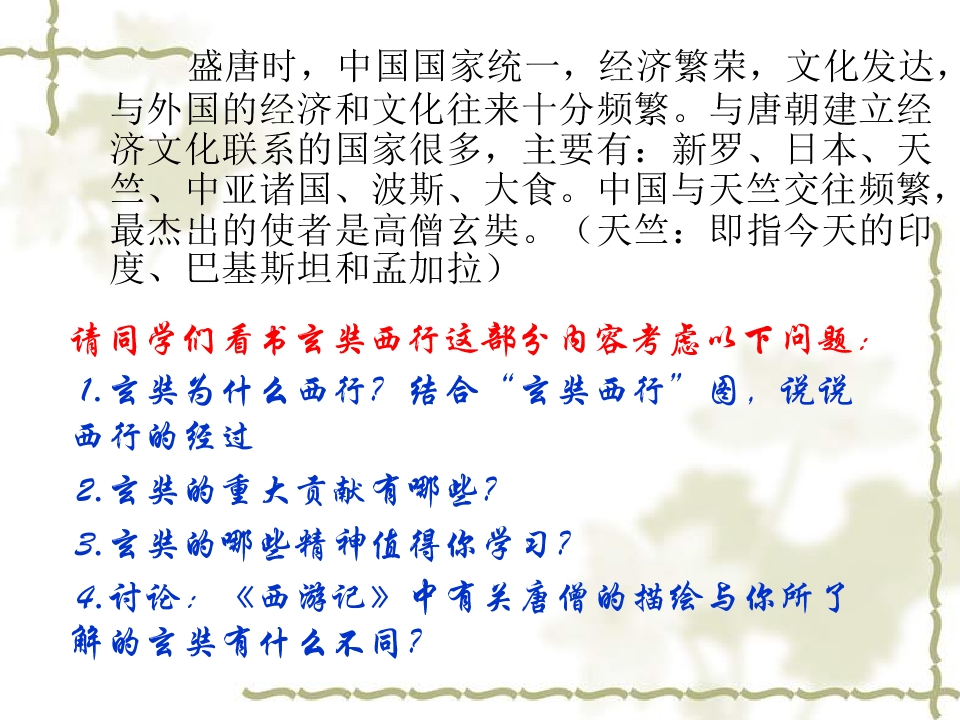 盛唐时，中国国家统一，经济繁荣，文化发达，与外国的经济和文化往来十分频繁。与唐朝建立经济文化联系的国家很多，主要有：新罗、日本、天竺、中亚诸国、波斯、大食。中国与天竺交往频繁，最杰出的使者是高僧玄奘。（天竺：即指今天的印度、巴基斯坦和孟加拉）

请同学们看书玄奘西行这部分内容考虑以下问题：

1.玄奘为什么西行？结合“玄奘西行”图，说说西行的经过

2.玄奘的重大贡献有哪些？

3.玄奘的哪些精神值得你学习？

4.讨论：《西游记》中有关唐僧的描绘与你所了解的玄奘有什么不同？